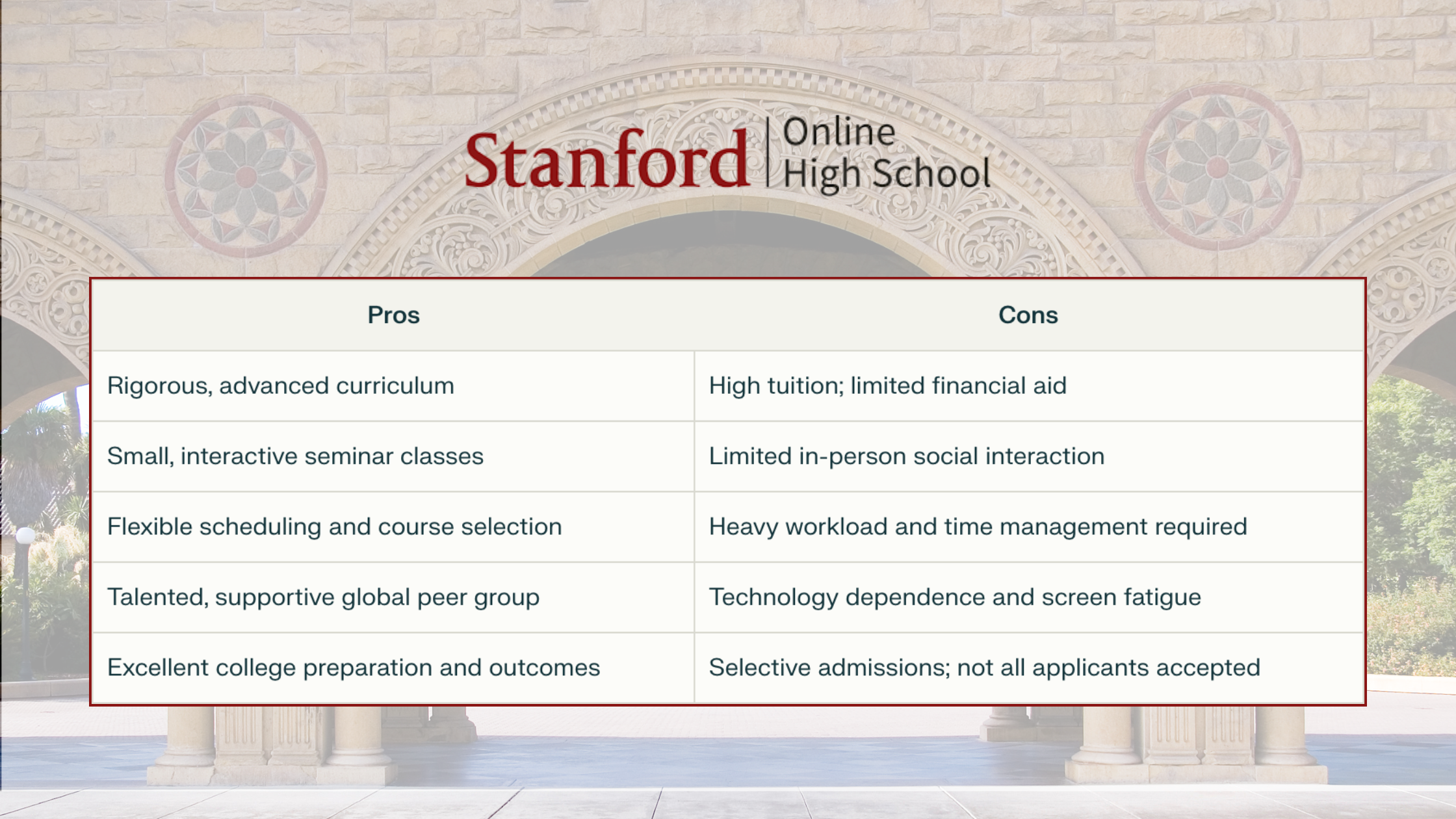 Stanford | Online High School

| Pros | Cons |
|---|---|
| Rigorous, advanced curriculum | High tuition; limited financial aid |
| Small, interactive seminar classes | Limited in-person social interaction |
| Flexible scheduling and course selection | Heavy workload and time management required |
| Talented, supportive global peer group | Technology dependence and screen fatigue |
| Excellent college preparation and outcomes | Selective admissions; not all applicants accepted |